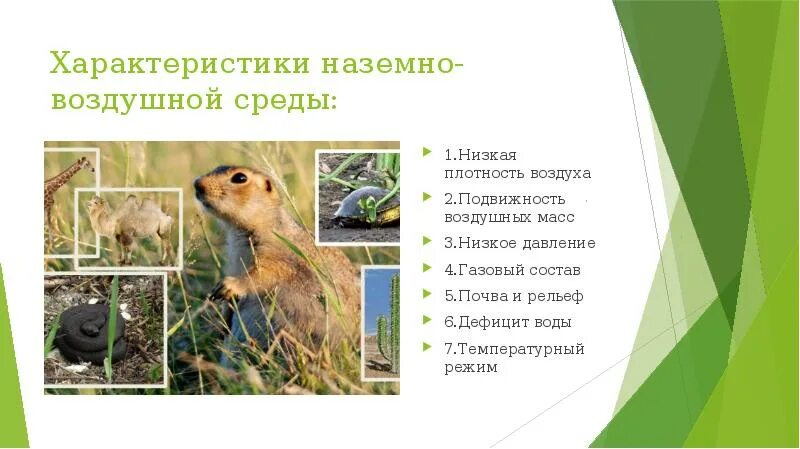 Характеристики наземно-воздушной среды:

1.Низкая плотность воздуха
2.Подвижность воздушных масс
3.Низкое давление
4.Газовый состав
5.Почва и рельеф
6.Дефицит воды
7.Температурный режим